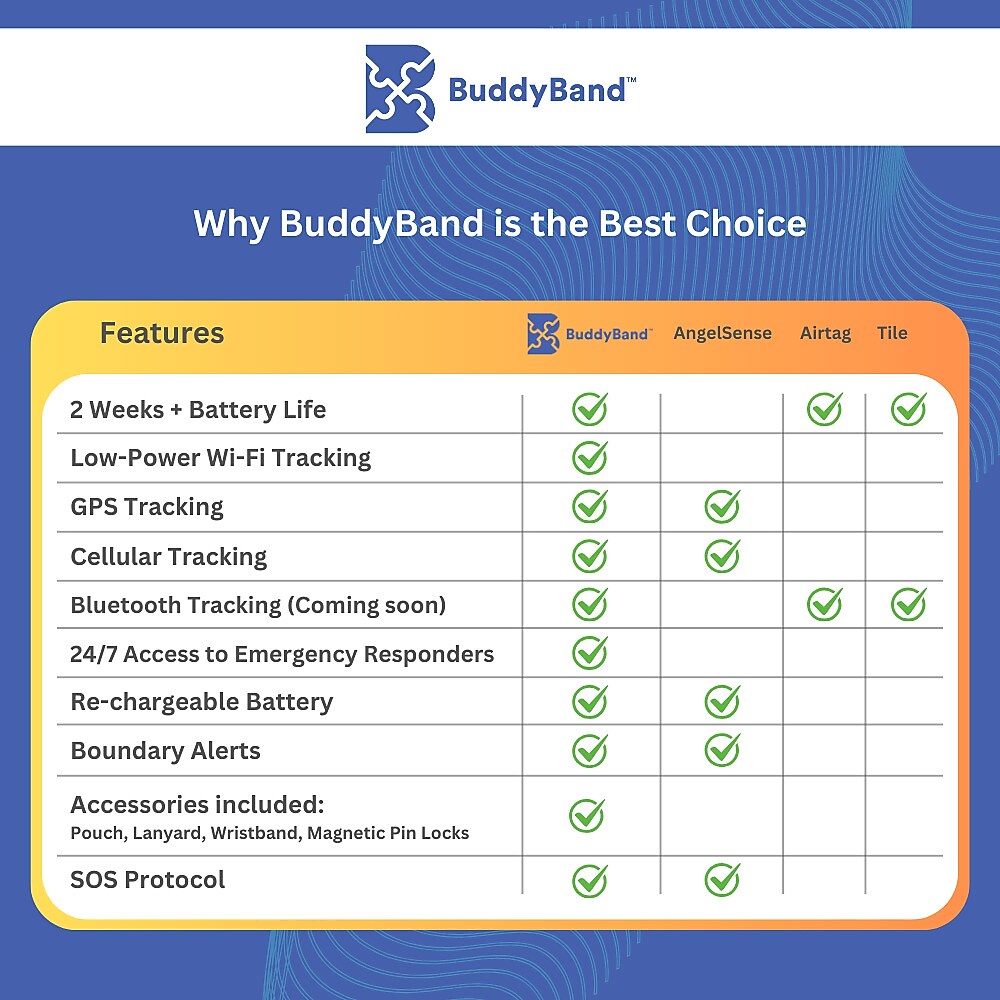 BuddyBand™

Why BuddyBand is the Best Choice

| Features | BuddyBand™ | AngelSense | Airtag | Tile |
|---|---|---|---|---|
| 2 Weeks + Battery Life | ✓ | | ✓ | ✓ |
| Low-Power Wi-Fi Tracking | ✓ | | | |
| GPS Tracking | ✓ | ✓ | | |
| Cellular Tracking | ✓ | ✓ | | |
| Bluetooth Tracking (Coming soon) | ✓ | | ✓ | ✓ |
| 24/7 Access to Emergency Responders | ✓ | | | |
| Re-chargeable Battery | ✓ | ✓ | | |
| Boundary Alerts | ✓ | ✓ | | |
| Accessories included: Pouch, Lanyard, Wristband, Magnetic Pin Locks | ✓ | | | |
| SOS Protocol | ✓ | ✓ | | |